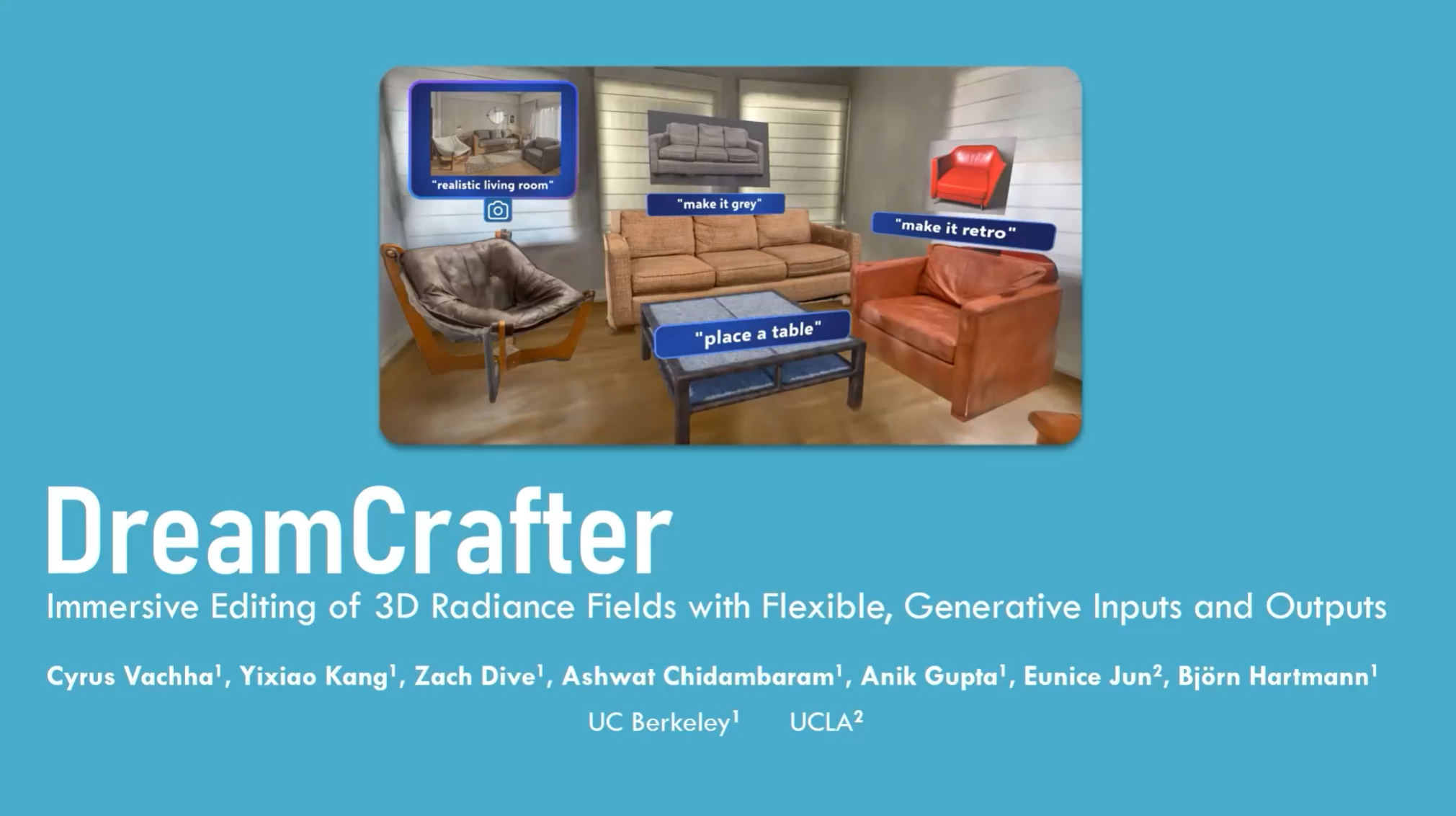 "realistic living room"

"make it grey"

"make it retro"

"place a table"

DreamCrafter

Immersive Editing of 3D Radiance Fields with Flexible, Generative Inputs and Outputs

Cyrus Vachha$^1$, Yixiao Kang$^1$, Zach Dive$^1$, Ashwat Chidambaram$^1$, Anik Gupta$^1$, Eunice Jun$^2$, Björn Hartmann$^1$

UC Berkeley$^1$ UCLA$^2$